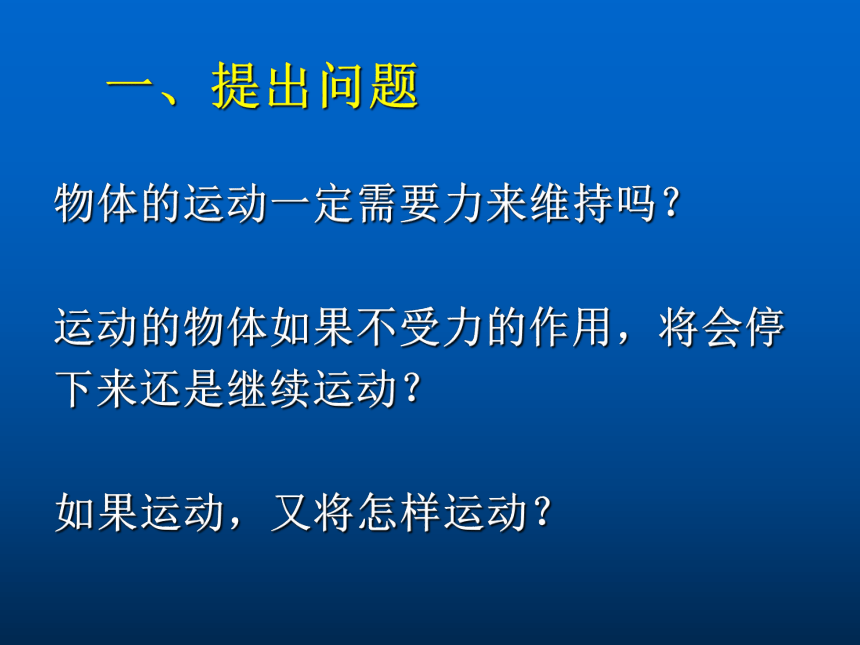 一、提出问题

物体的运动一定需要力来维持吗？

运动的物体如果不受力的作用，将会停下来还是继续运动？

如果运动，又将怎样运动？